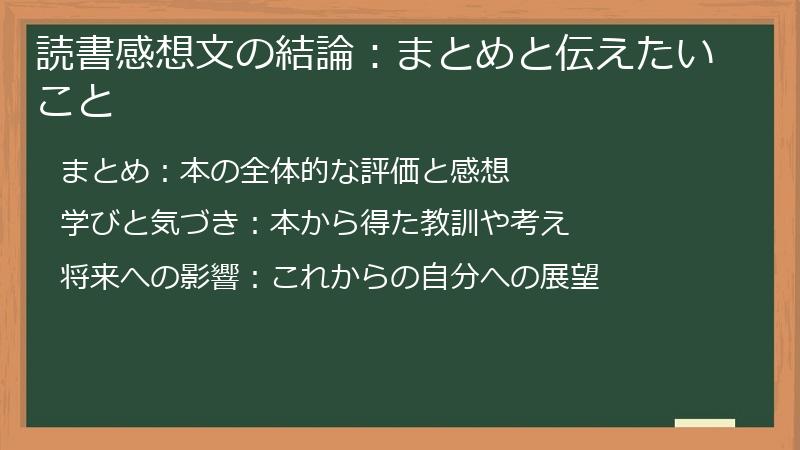 読書感想文の結論：まとめと伝えたいこと

まとめ：本の全体的な評価と感想

学びと気づき：本から得た教訓や考え

将来への影響：これからの自分への展望